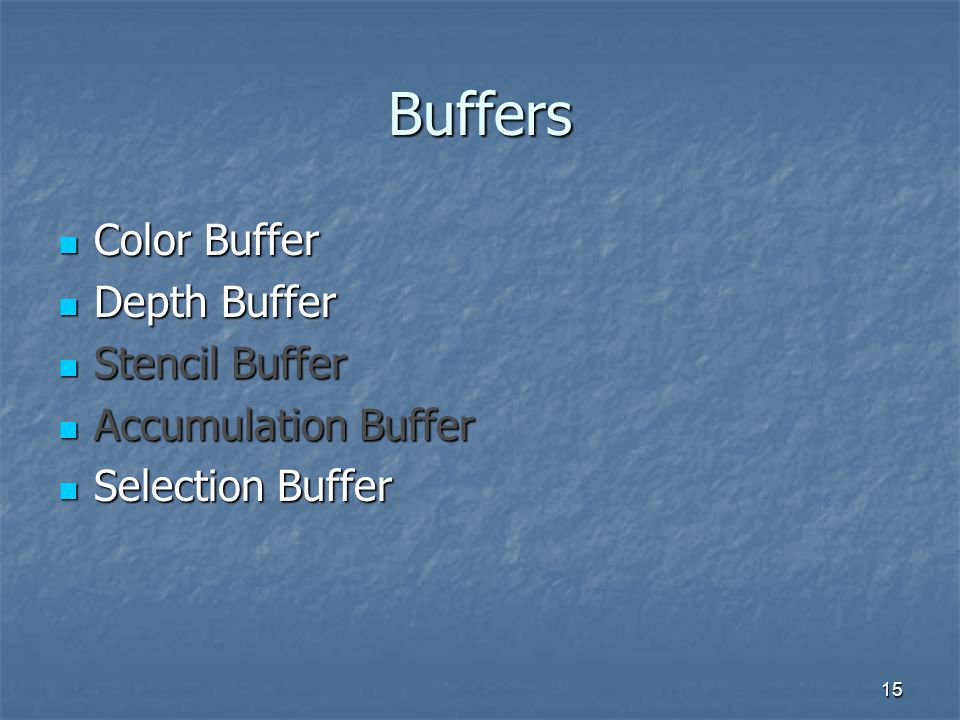 Buffers

- Color Buffer
- Depth Buffer
- Stencil Buffer
- Accumulation Buffer
- Selection Buffer

15